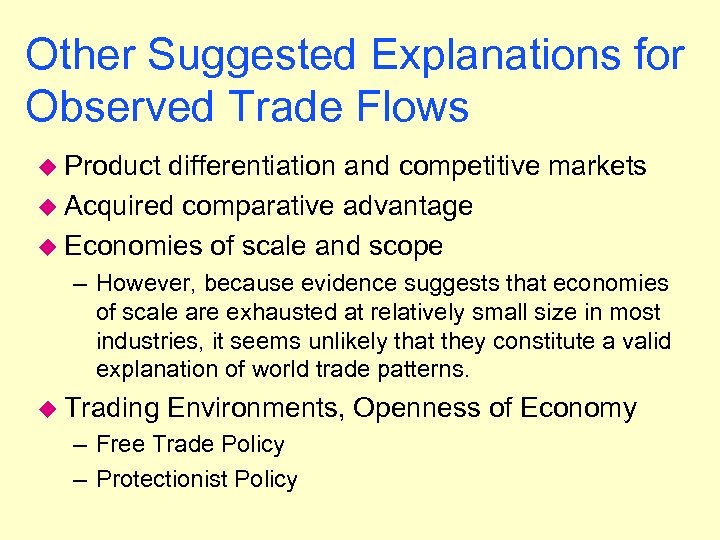 Other Suggested Explanations for Observed Trade Flows

◆ Product differentiation and competitive markets
◆ Acquired comparative advantage
◆ Economies of scale and scope
– However, because evidence suggests that economies of scale are exhausted at relatively small size in most industries, it seems unlikely that they constitute a valid explanation of world trade patterns.
◆ Trading Environments, Openness of Economy
– Free Trade Policy
– Protectionist Policy